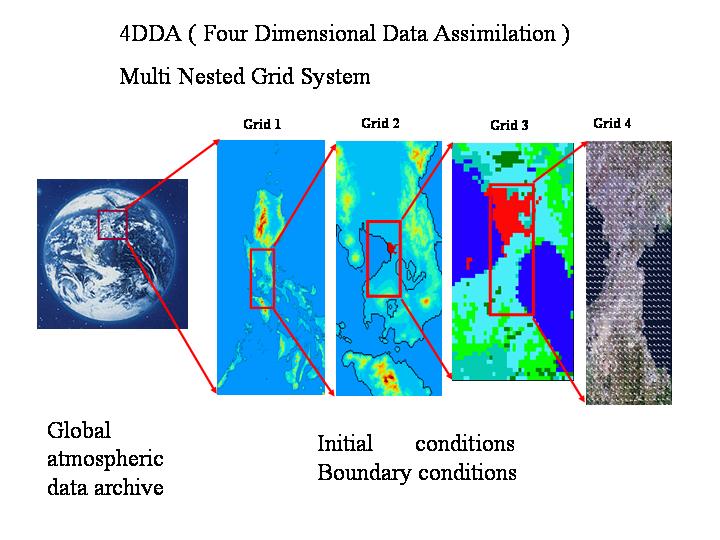 4DDA ( Four Dimensional Data Assimilation )

Multi Nested Grid System

Grid 1

Grid 2

Grid 3

Grid 4

Global atmospheric data archive

Initial conditions
Boundary conditions